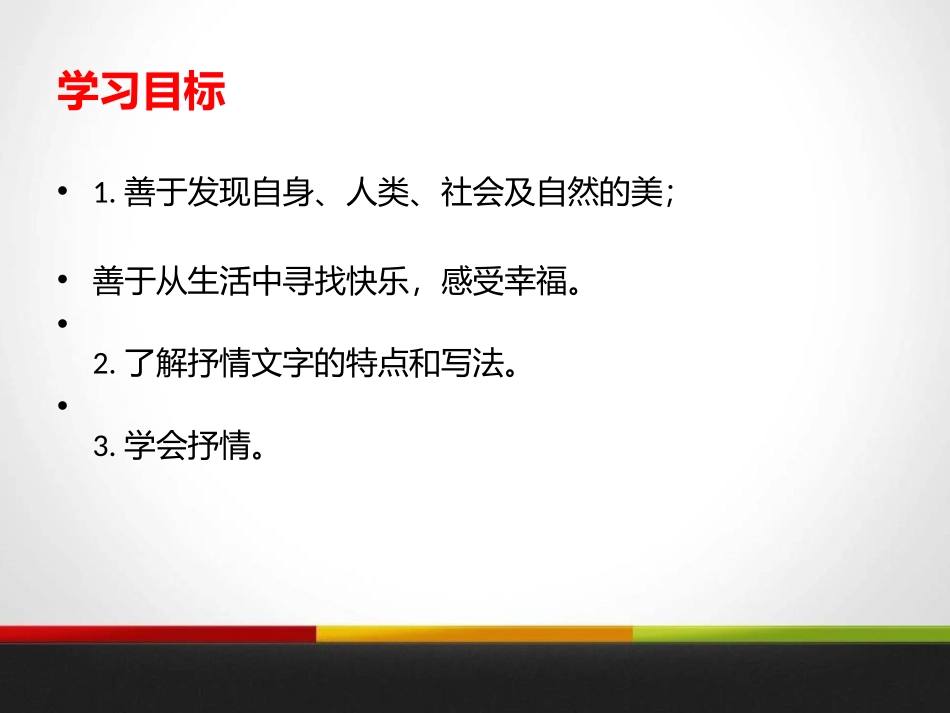 学习目标

• 1. 善于发现自身、人类、社会及自然的美；

• 善于从生活中寻找快乐，感受幸福。

• 2. 了解抒情文字的特点和写法。

• 3. 学会抒情。